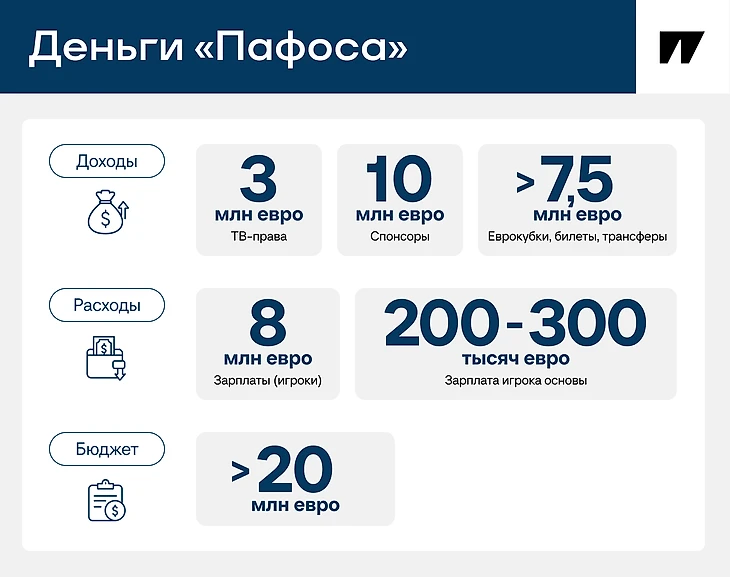 Деньги «Пафоса»

Доходы

3
млн евро
ТВ-права

10
млн евро
Спонсоры

>7,5
млн евро
Еврокубки, билеты, трансферы

Расходы

8
млн евро
Зарплаты (игроки)

200-300
тысяч евро
Зарплата игрока основы

Бюджет

>20
млн евро